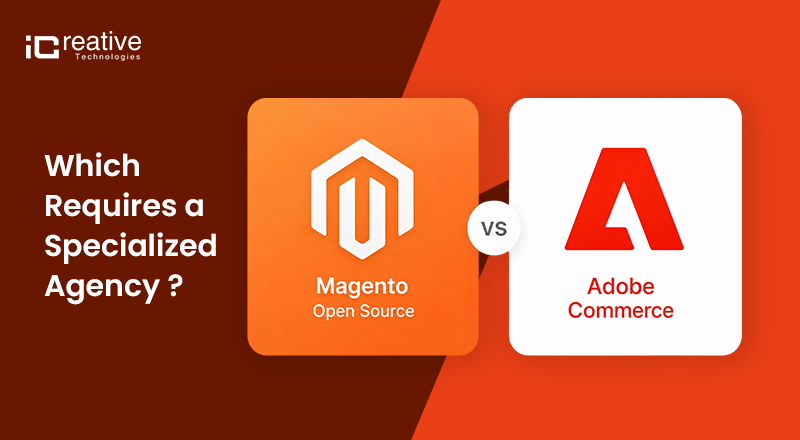 iCreative Technologies

Which Requires a Specialized Agency ?

Magento Open Source

VS

Adobe Commerce